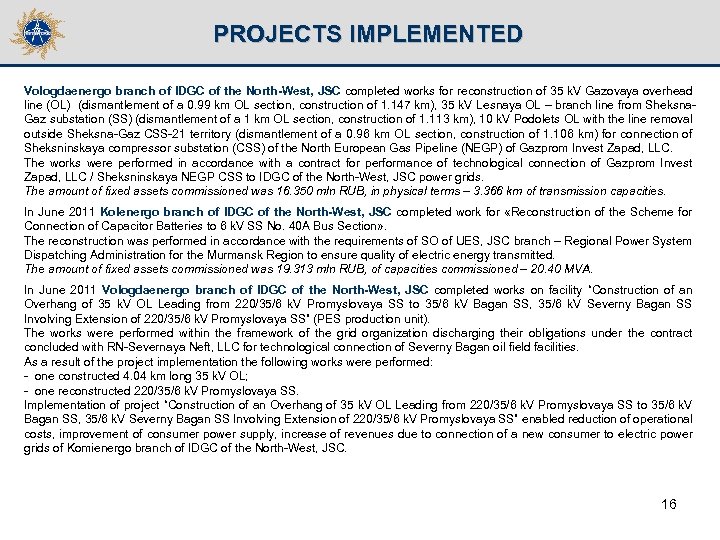 PROJECTS IMPLEMENTED

Vologdaenergo branch of IDGC of the North-West, JSC completed works for reconstruction of 35 kV Gazovaya overhead line (OL) (dismantlement of a 0.99 km OL section, construction of 1.147 km), 35 kV Lesnaya OL – branch line from Sheksna-Gaz substation (SS) (dismantlement of a 1 km OL section, construction of 1.113 km), 10 kV Podolets OL with the line removal outside Sheksna-Gaz CSS-21 territory (dismantlement of a 0.96 km OL section, construction of 1.106 km) for connection of Sheksninskaya compressor substation (CSS) of the North European Gas Pipeline (NEGP) of Gazprom Invest Zapad, LLC.
The works were performed in accordance with a contract for performance of technological connection of Gazprom Invest Zapad, LLC / Sheksninskaya NEGP CSS to IDGC of the North-West, JSC power grids.
The amount of fixed assets commissioned was 16.350 mln RUB, in physical terms – 3.366 km of transmission capacities.

In June 2011 Kolenergo branch of IDGC of the North-West, JSC completed work for «Reconstruction of the Scheme for Connection of Capacitor Batteries to 6 kV SS No. 40A Bus Section».
The reconstruction was performed in accordance with the requirements of SO of UES, JSC branch – Regional Power System Dispatching Administration for the Murmansk Region to ensure quality of electric energy transmitted.
The amount of fixed assets commissioned was 19.313 mln RUB, of capacities commissioned – 20.40 MVA.

In June 2011 Vologdaenergo branch of IDGC of the North-West, JSC completed works on facility "Construction of an Overhang of 35 kV OL Leading from 220/35/6 kV Promyslovaya SS to 35/6 kV Bagan SS, 35/6 kV Severny Bagan SS Involving Extension of 220/35/6 kV Promyslovaya SS" (PES production unit).
The works were performed within the framework of the grid organization discharging their obligations under the contract concluded with RN-Severnaya Neft, LLC for technological connection of Severny Bagan oil field facilities.
As a result of the project implementation the following works were performed:
- one constructed 4.04 km long 35 kV OL;
- one reconstructed 220/35/6 kV Promyslovaya SS.
Implementation of project "Construction of an Overhang of 35 kV OL Leading from 220/35/6 kV Promyslovaya SS to 35/6 kV Bagan SS, 35/6 kV Severny Bagan SS Involving Extension of 220/35/6 kV Promyslovaya SS" enabled reduction of operational costs, improvement of consumer power supply, increase of revenues due to connection of a new consumer to electric power grids of Komienergo branch of IDGC of the North-West, JSC.

16